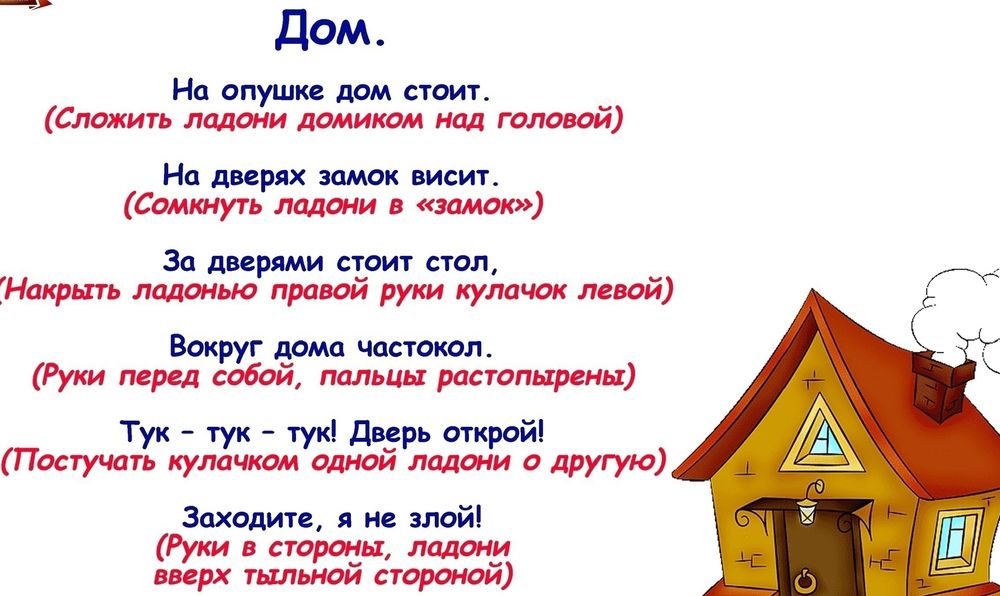 Дом.

На опушке дом стоит.
(Сложить ладони домиком над головой)

На дверях замок висит.
(Сомкнуть ладони в «замок»)

За дверями стоит стол,
(Накрыть ладонью правой руки кулачок левой)

Вокруг дома частокол.
(Руки перед собой, пальцы растопырены)

Тук – тук – тук! Дверь открой!
(Постучать кулачком одной ладони о другую)

Заходите, я не злой!
(Руки в стороны, ладони вверх тыльной стороной)